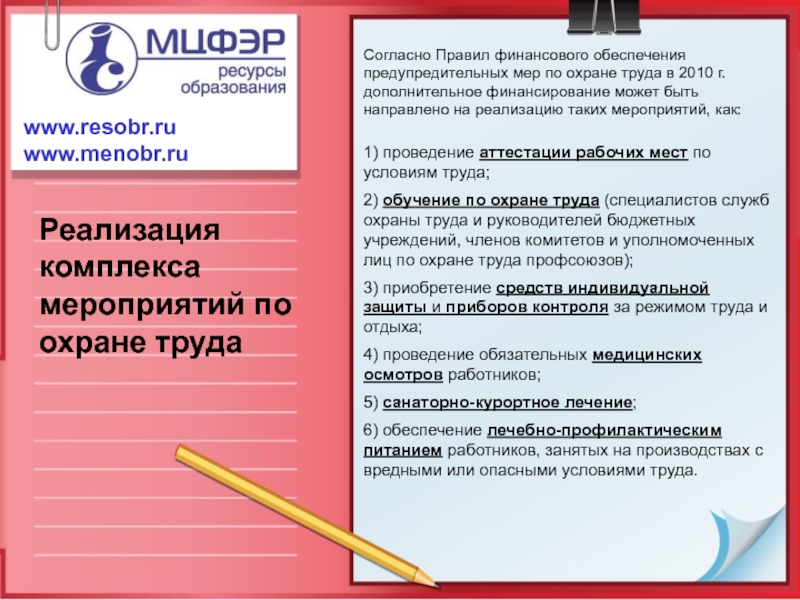 МЦФЭР
ресурсы образования

www.resobr.ru
www.menobr.ru

Реализация комплекса мероприятий по охране труда

Согласно Правил финансового обеспечения предупредительных мер по охране труда в 2010 г. дополнительное финансирование может быть направлено на реализацию таких мероприятий, как:

1) проведение аттестации рабочих мест по условиям труда;

2) обучение по охране труда (специалистов служб охраны труда и руководителей бюджетных учреждений, членов комитетов и уполномоченных лиц по охране труда профсоюзов);

3) приобретение средств индивидуальной защиты и приборов контроля за режимом труда и отдыха;

4) проведение обязательных медицинских осмотров работников;

5) санаторно-курортное лечение;

6) обеспечение лечебно-профилактическим питанием работников, занятых на производствах с вредными или опасными условиями труда.